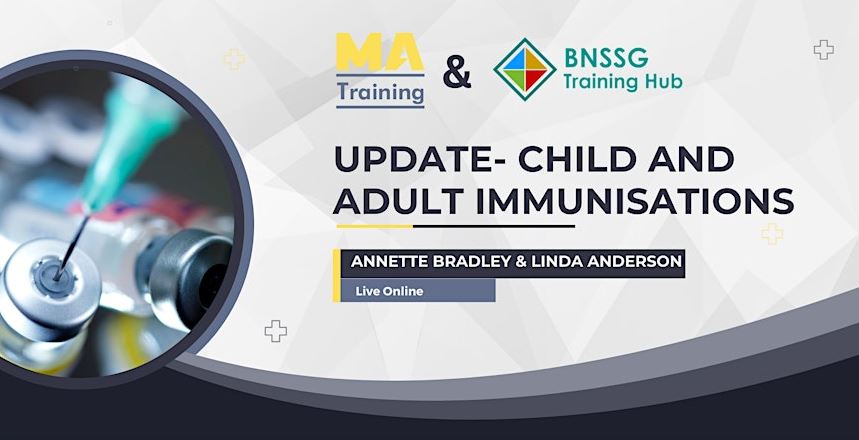 MA Training & BNSSG Training Hub

UPDATE- CHILD AND ADULT IMMUNISATIONS

ANNETTE BRADLEY & LINDA ANDERSON

Live Online